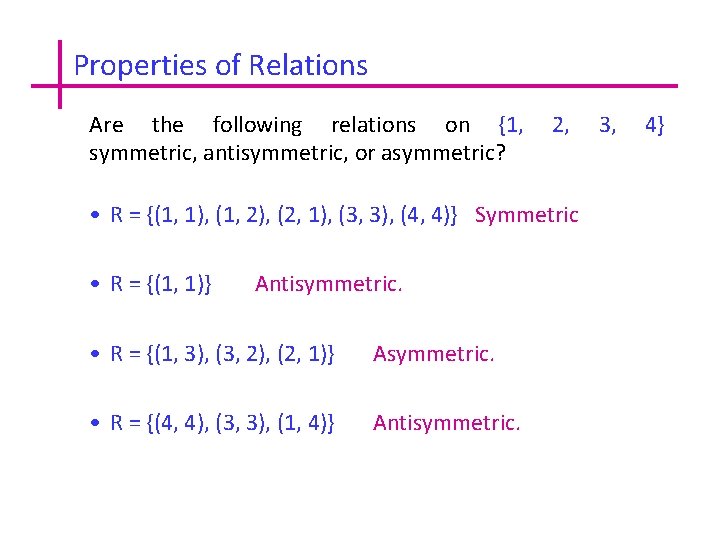 Properties of Relations

Are the following relations on {1, 2, 3, 4} symmetric, antisymmetric, or asymmetric?

• R = {(1, 1), (1, 2), (2, 1), (3, 3), (4, 4)} Symmetric

• R = {(1, 1)} Antisymmetric.

• R = {(1, 3), (3, 2), (2, 1)} Asymmetric.

• R = {(4, 4), (3, 3), (1, 4)} Antisymmetric.